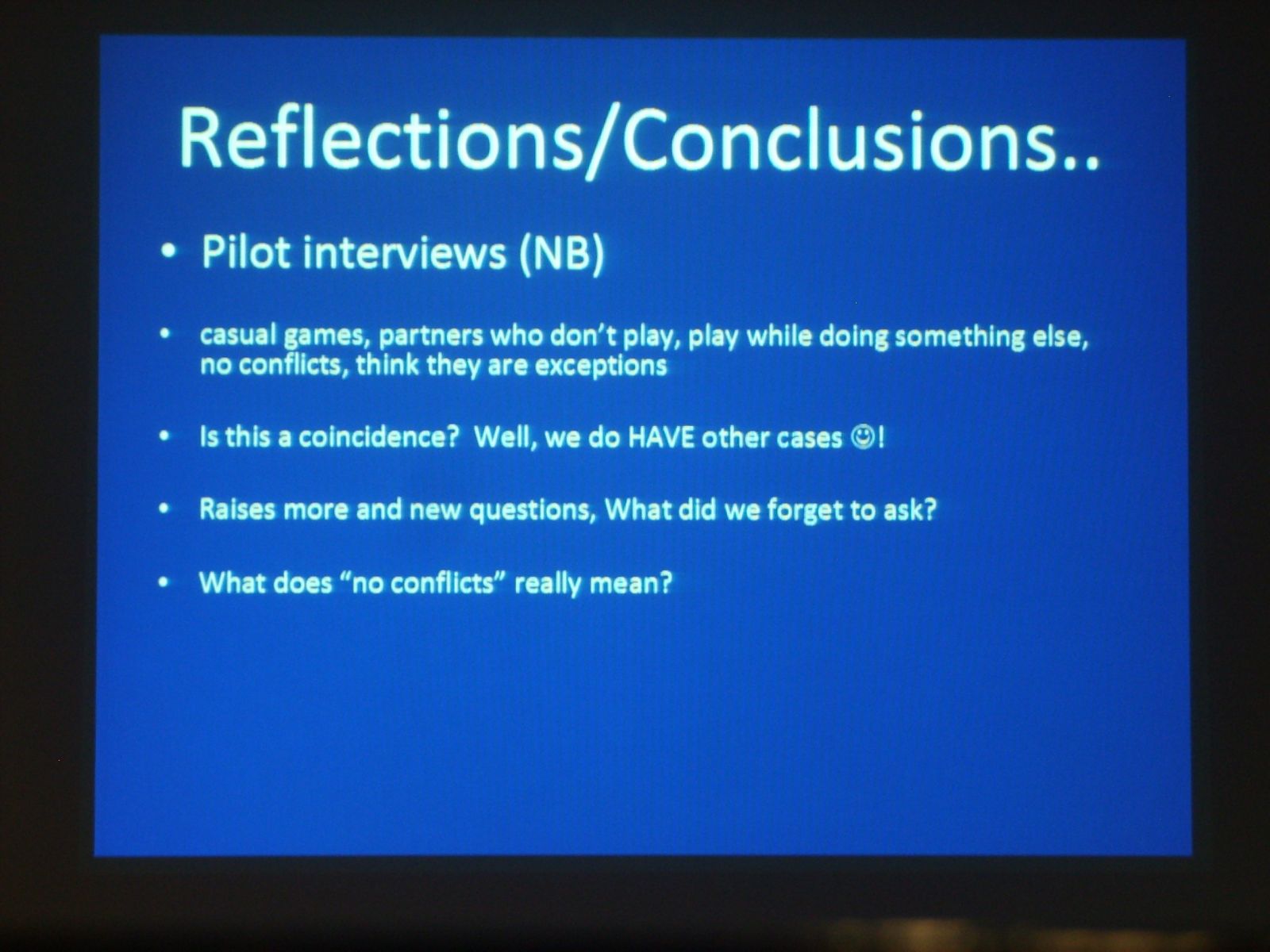 Reflections/Conclusions..

• Pilot interviews (NB)

• casual games, partners who don't play, play while doing something else, no conflicts, think they are exceptions

• Is this a coincidence? Well, we do HAVE other cases ☺!

• Raises more and new questions, What did we forget to ask?

• What does "no conflicts" really mean?